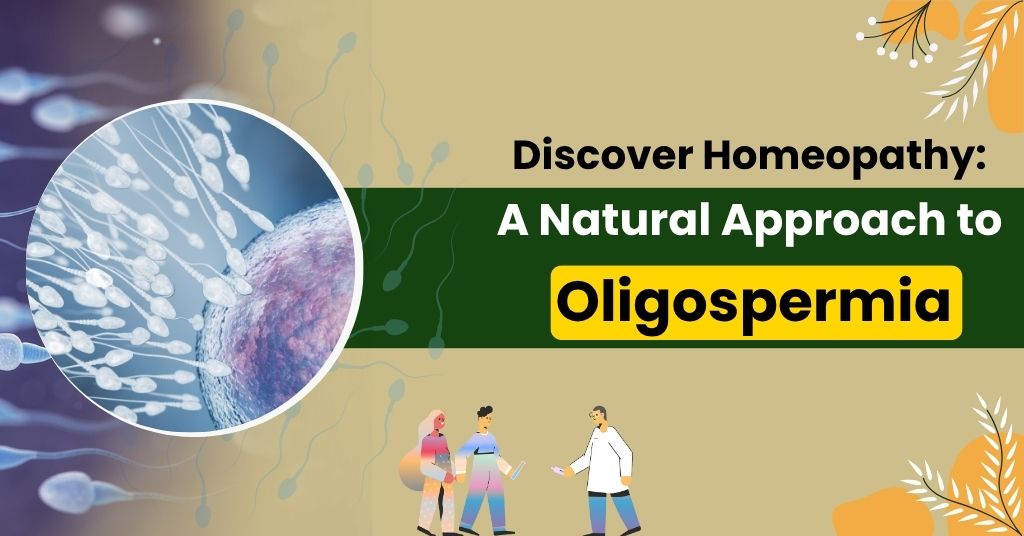 Discover Homeopathy:
A Natural Approach to
Oligospermia